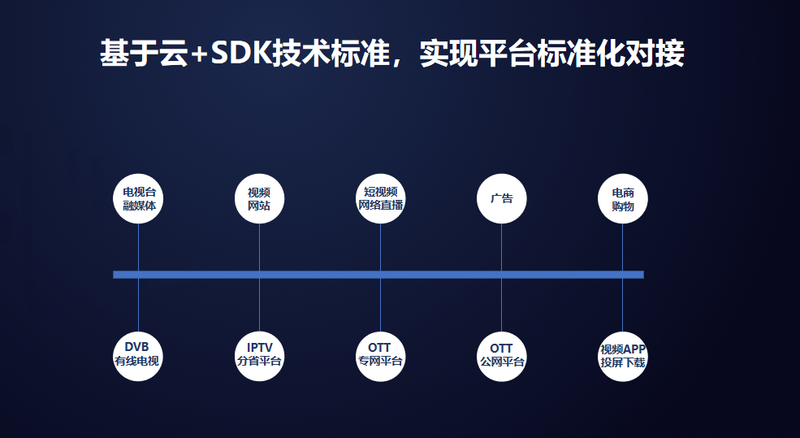 基于云+SDK技术标准，实现平台标准化对接

电视台
融媒体

视频
网站

短视频
网络直播

广告

电商
购物

DVB
有线电视

IPTV
分省平台

OTT
专网平台

OTT
公网平台

视频APP
投屏下载